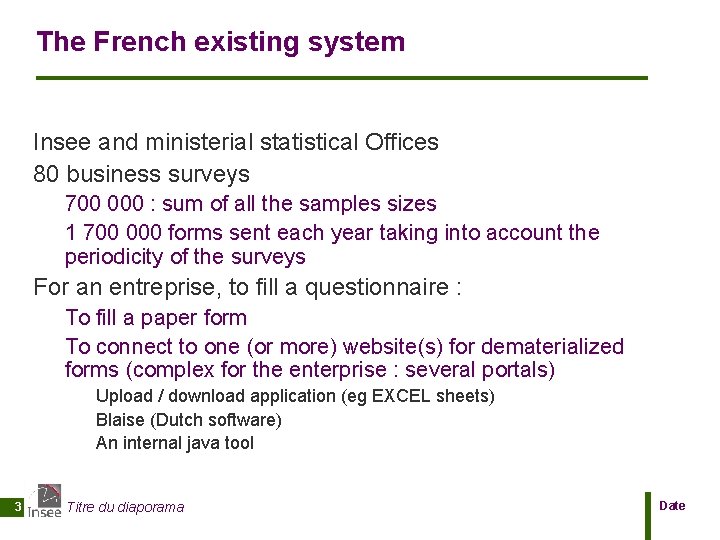 The French existing system

Insee and ministerial statistical Offices

80 business surveys

700 000 : sum of all the samples sizes

1 700 000 forms sent each year taking into account the periodicity of the surveys

For an entreprise, to fill a questionnaire :

To fill a paper form

To connect to one (or more) website(s) for dematerialized forms (complex for the enterprise : several portals)

Upload / download application (eg EXCEL sheets)

Blaise (Dutch software)

An internal java tool

3 Insee Titre du diaporama

Date